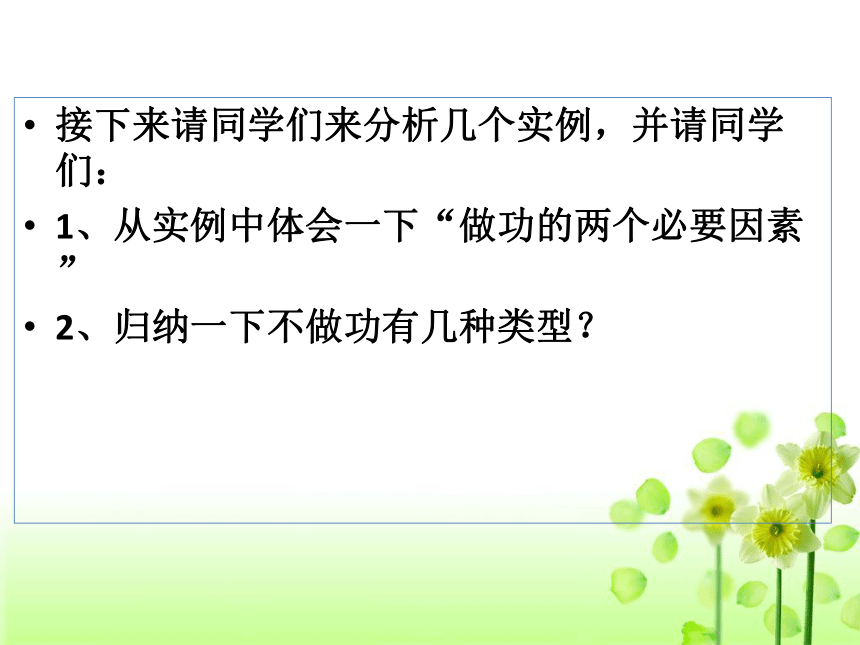 • 接下来请同学们来分析几个实例，并请同学们：

• 1、从实例中体会一下“做功的两个必要因素”

• 2、归纳一下不做功有几种类型？